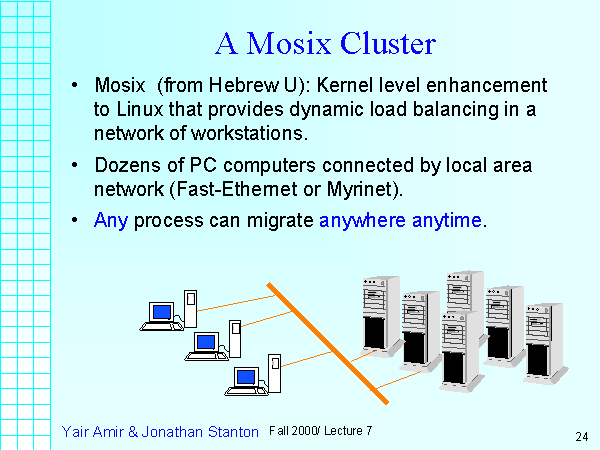 A Mosix Cluster

• Mosix (from Hebrew U): Kernel level enhancement to Linux that provides dynamic load balancing in a network of workstations.

• Dozens of PC computers connected by local area network (Fast-Ethernet or Myrinet).

• Any process can migrate anywhere anytime.

Yair Amir & Jonathan Stanton Fall 2000/ Lecture 7

24